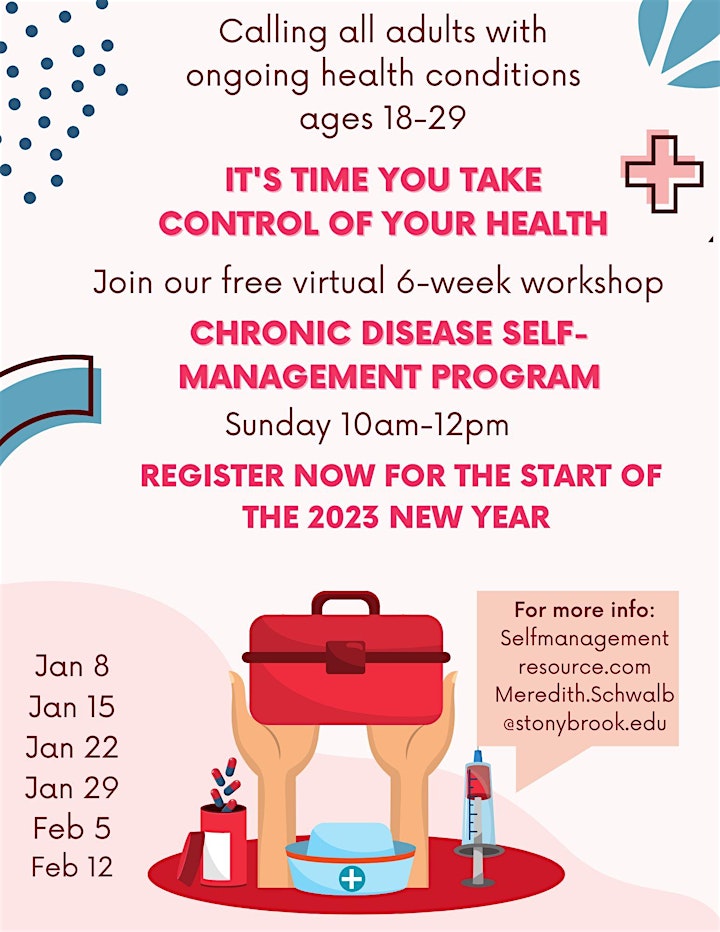 Calling all adults with ongoing health conditions ages 18-29

IT'S TIME YOU TAKE CONTROL OF YOUR HEALTH

Join our free virtual 6-week workshop

CHRONIC DISEASE SELF-MANAGEMENT PROGRAM

Sunday 10am-12pm

REGISTER NOW FOR THE START OF THE 2023 NEW YEAR

Jan 8
Jan 15
Jan 22
Jan 29
Feb 5
Feb 12

For more info:
Selfmanagement resource.com
Meredith.Schwalb @stonybrook.edu